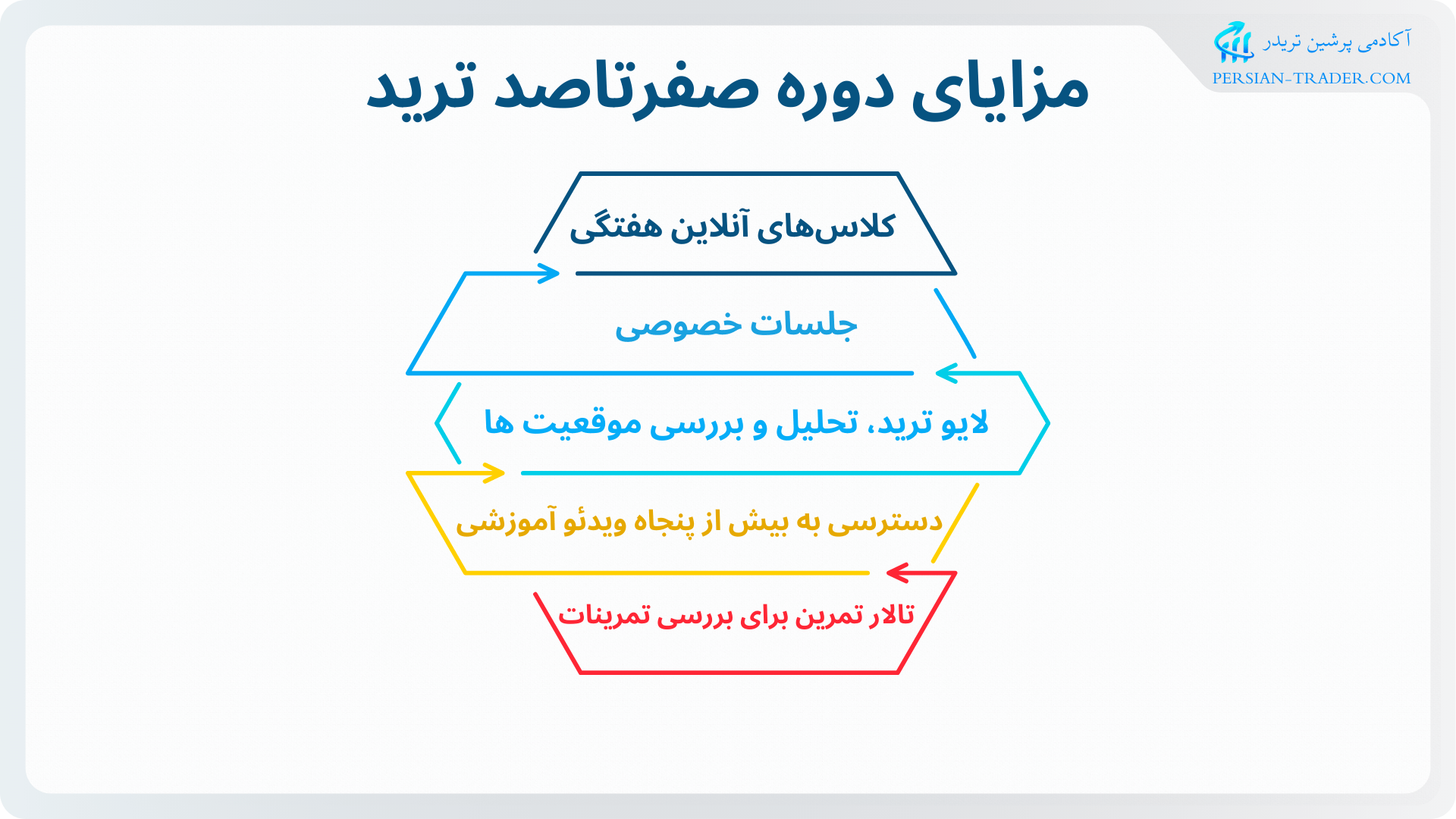 آکادمی پرشین تریدر
PERSIAN-TRADER.COM

مزایای دوره صفرتاصد ترید

کلاس‌های آنلاین هفتگی

جلسات خصوصی

لایو ترید، تحلیل و بررسی موقعیت ها

دسترسی به بیش از پنجاه ویدئو آموزشی

تالار تمرین برای بررسی تمرینات